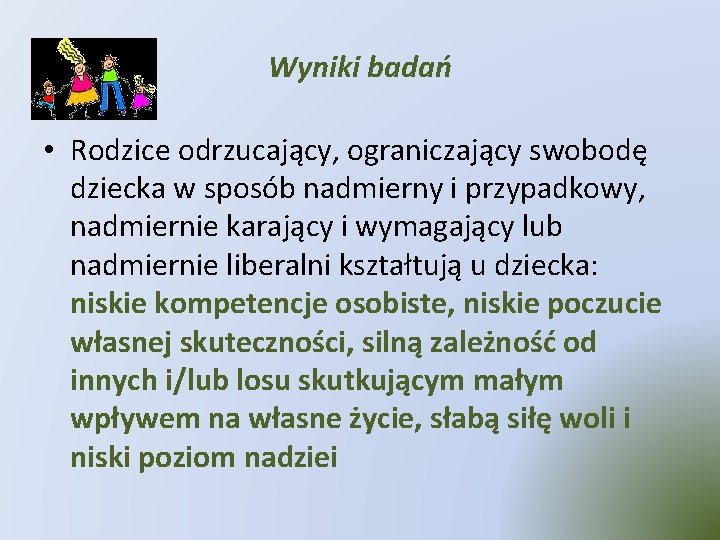 Wyniki badań

• Rodzice odrzucający, ograniczający swobodę dziecka w sposób nadmierny i przypadkowy, nadmiernie karający i wymagający lub nadmiernie liberalni kształtują u dziecka: niskie kompetencje osobiste, niskie poczucie własnej skuteczności, silną zależność od innych i/lub losu skutkującym małym wpływem na własne życie, słabą siłę woli i niski poziom nadziei